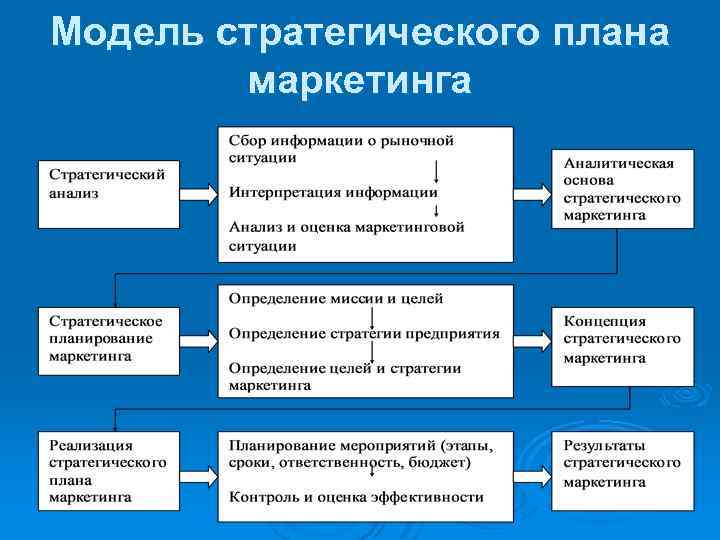 Модель стратегического плана маркетинга

Стратегический анализ

Сбор информации о рыночной ситуации

Интерпретация информации

Анализ и оценка маркетинговой ситуации

Аналитическая основа стратегического маркетинга

Стратегическое планирование маркетинга

Определение миссии и целей

Определение стратегии предприятия

Определение целей и стратегии маркетинга

Концепция стратегического маркетинга

Реализация стратегического плана маркетинга

Планирование мероприятий (этапы, сроки, ответственность, бюджет)

Контроль и оценка эффективности

Результаты стратегического маркетинга